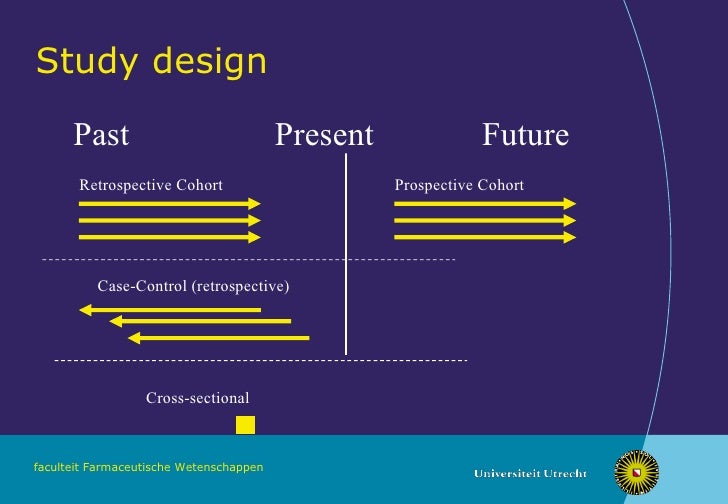 Study design

Past

Present

Future

Retrospective Cohort

Prospective Cohort

Case-Control (retrospective)

Cross-sectional

faculteit Farmaceutische Wetenschappen

Universiteit Utrecht